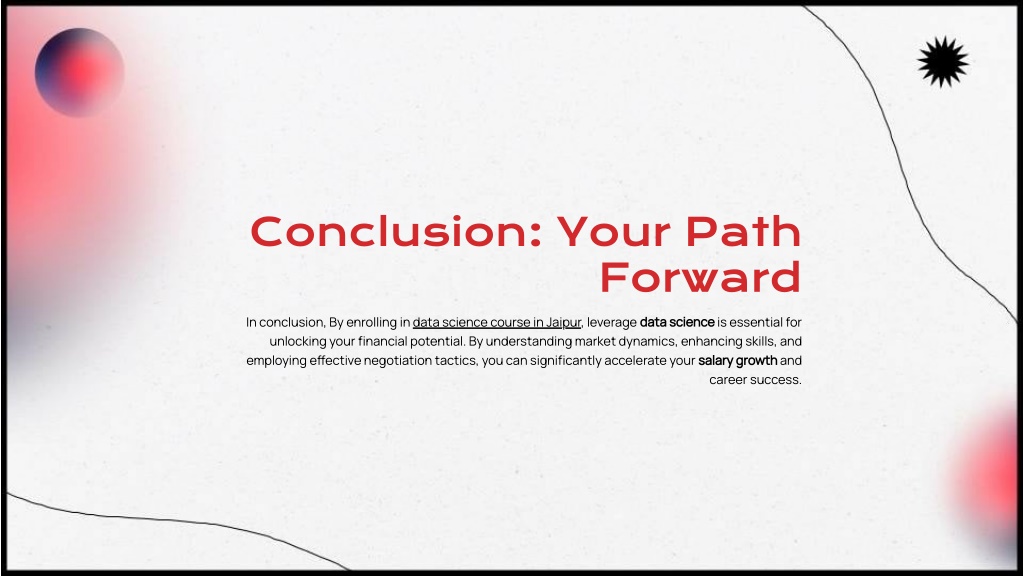 Conclusion: Your Path Forward

In conclusion, By enrolling in data science course in Jaipur, leverage data science is essential for unlocking your financial potential. By understanding market dynamics, enhancing skills, and employing effective negotiation tactics, you can significantly accelerate your salary growth and career success.